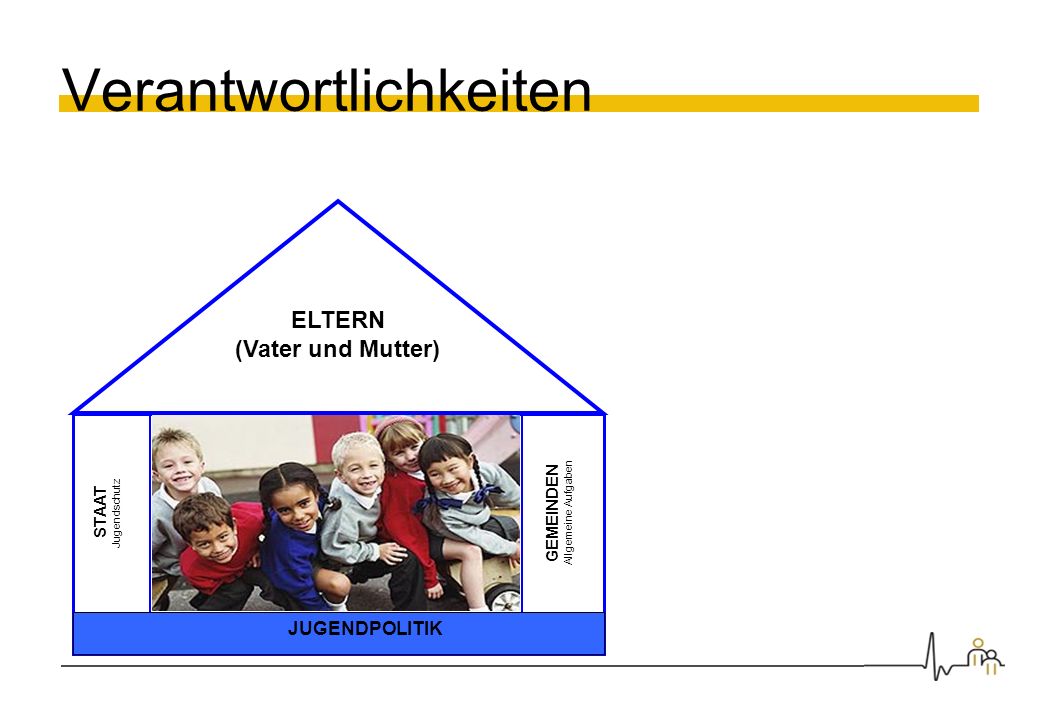 Verantwortlichkeiten

ELTERN
(Vater und Mutter)

STAAT
Jugendschutz

GEMEINDEN
Allgemeine Aufgaben

JUGENDPOLITIK